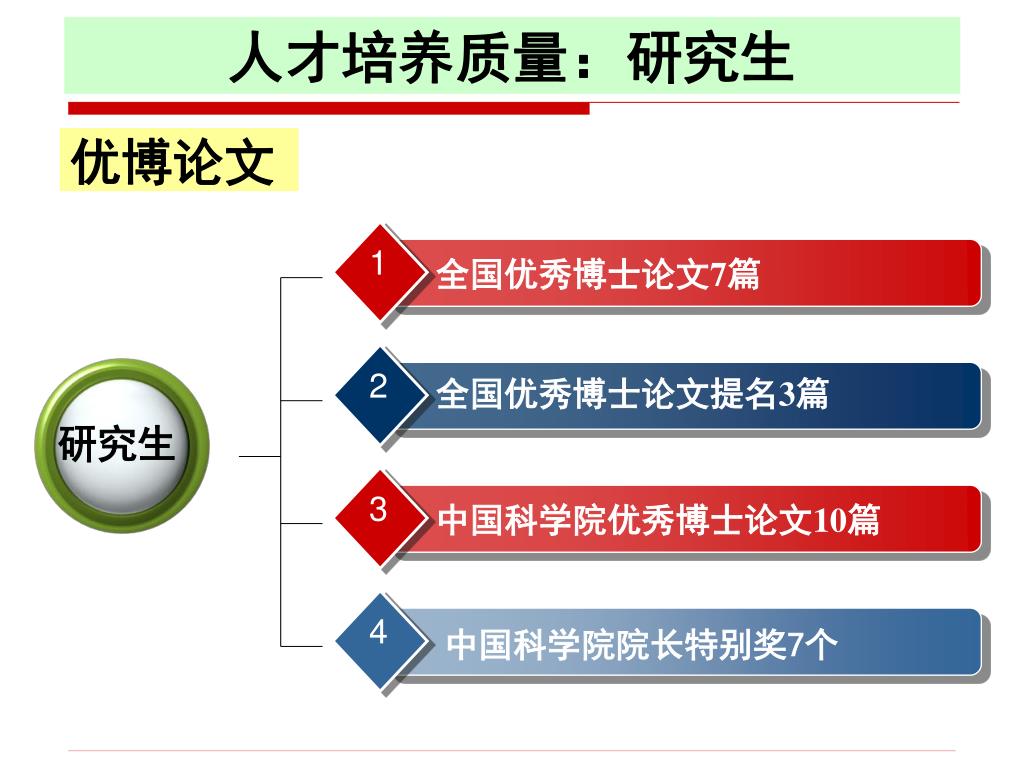 人才培养质量：研究生

优博论文

研究生

1 全国优秀博士论文7篇

2 全国优秀博士论文提名3篇

3 中国科学院优秀博士论文10篇

4 中国科学院院长特别奖7个